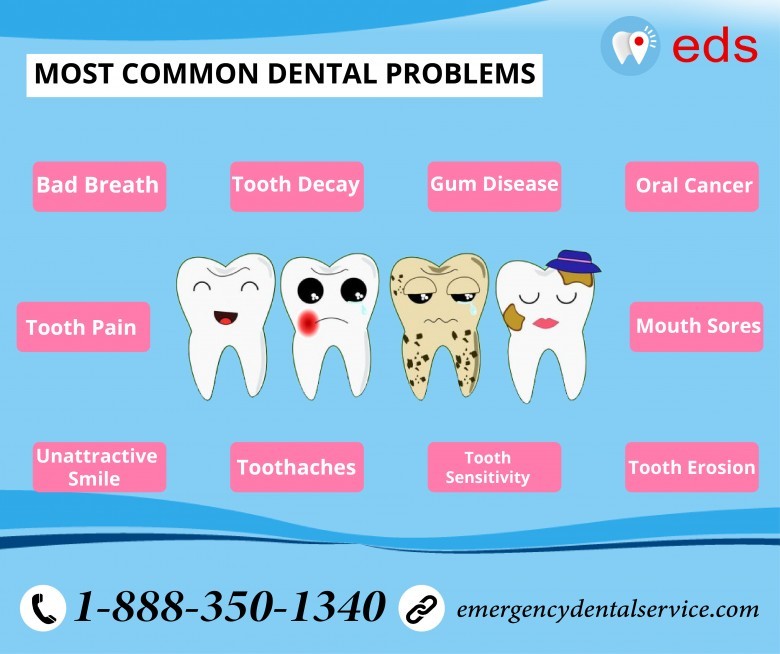 eds

MOST COMMON DENTAL PROBLEMS

Bad Breath

Tooth Decay

Gum Disease

Oral Cancer

Tooth Pain

Mouth Sores

Unattractive Smile

Toothaches

Tooth Sensitivity

Tooth Erosion

1-888-350-1340

emergencydentalservice.com